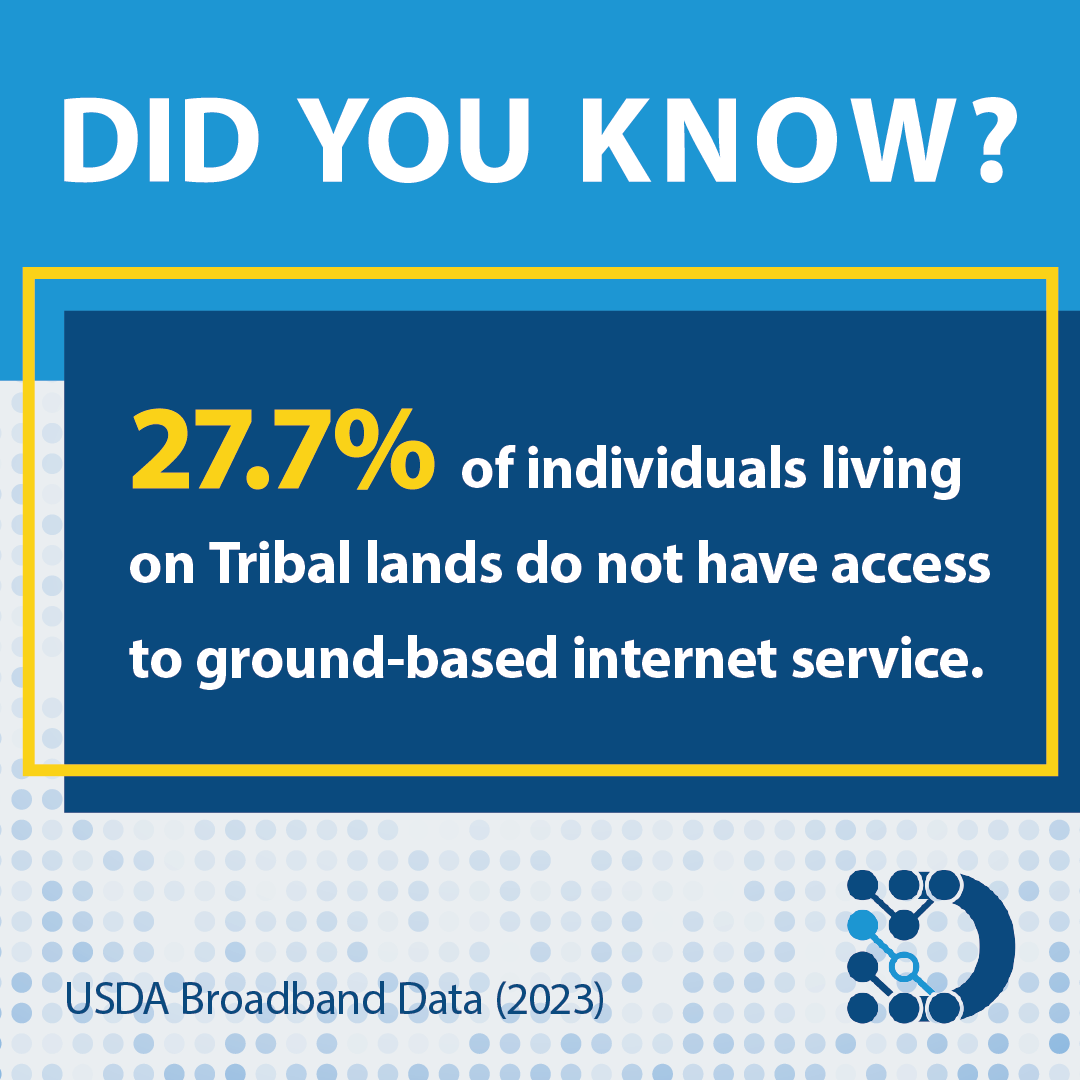 DID YOU KNOW?

27.7% of individuals living on Tribal lands do not have access to ground-based internet service.

USDA Broadband Data (2023)